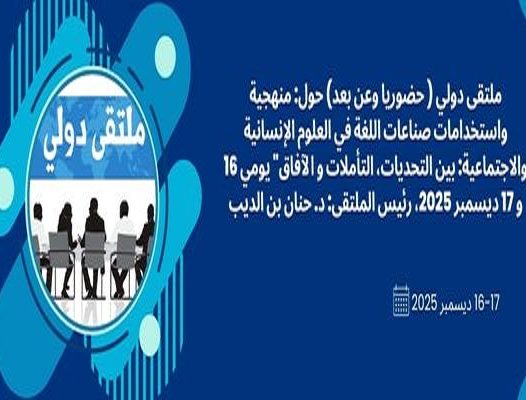 ملتقى دولي

ملتقى دولي ( حضوريا وعن بعد) حول: منهجية واستخدامات صناعات اللغة في العلوم الإنسانية والاجتماعية: بين التحديات، التأملات و الآفاق" يومي 16 و 17 ديسمبر 2025، رئيس الملتقى: د. حنان بن الديب

16-17 ديسمبر 2025